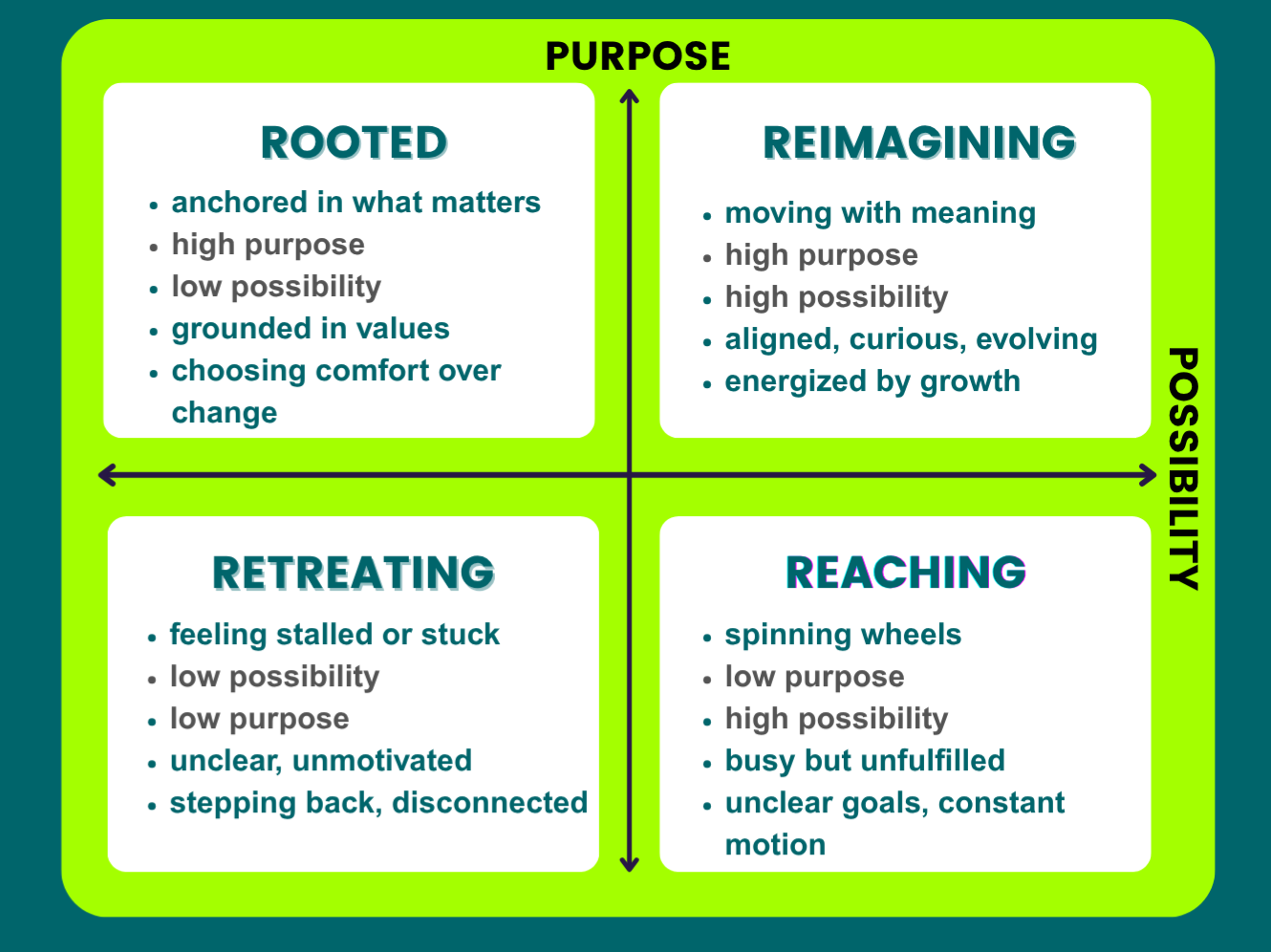 PURPOSE

ROOTED
- anchored in what matters
- high purpose
- low possibility
- grounded in values
- choosing comfort over change

REIMAGINING
- moving with meaning
- high purpose
- high possibility
- aligned, curious, evolving
- energized by growth

POSSIBILITY

RETREATING
- feeling stalled or stuck
- low possibility
- low purpose
- unclear, unmotivated
- stepping back, disconnected

REACHING
- spinning wheels
- low purpose
- high possibility
- busy but unfulfilled
- unclear goals, constant motion